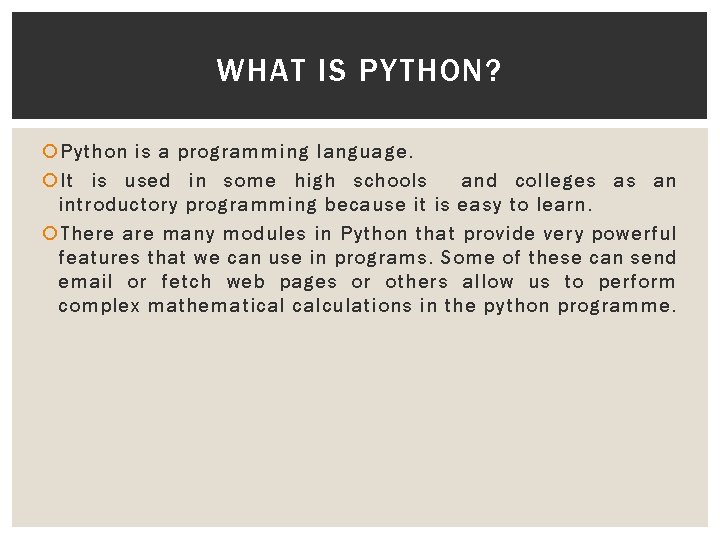 WHAT IS PYTHON?

Python is a programming language.

It is used in some high schools and colleges as an introductory programming because it is easy to learn.

There are many modules in Python that provide very powerful features that we can use in programs. Some of these can send email or fetch web pages or others allow us to perform complex mathematical calculations in the python programme.